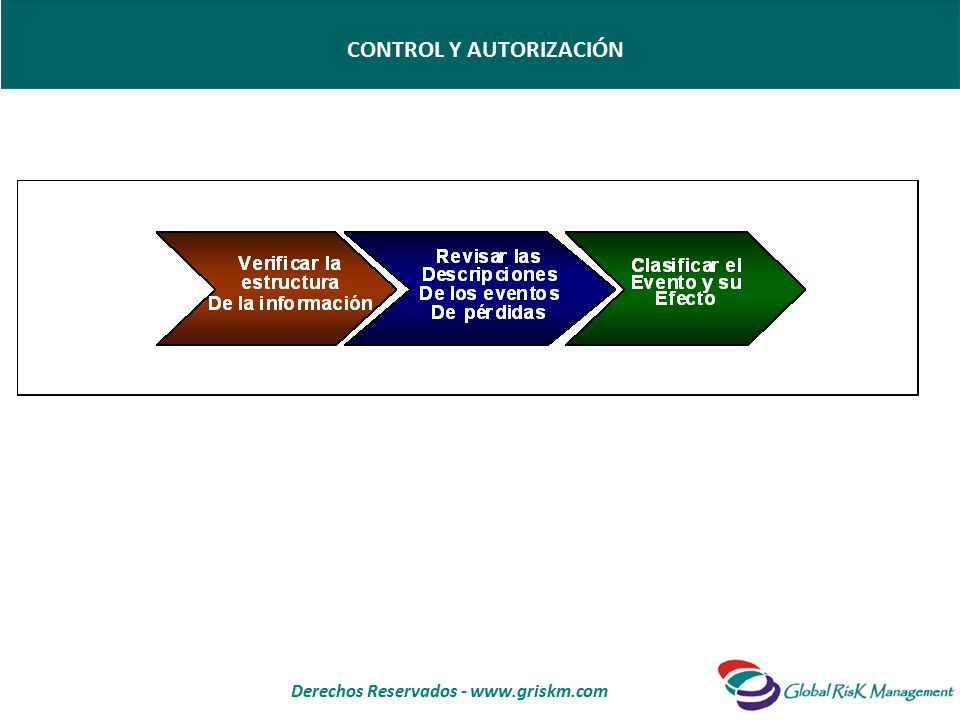 CONTROL Y AUTORIZACIÓN

Verificar la estructura De la información

Revisar las Descripciones De los eventos De pérdidas

Clasificar el Evento y su Efecto

Derechos Reservados - www.griskm.com

Global RisK Management